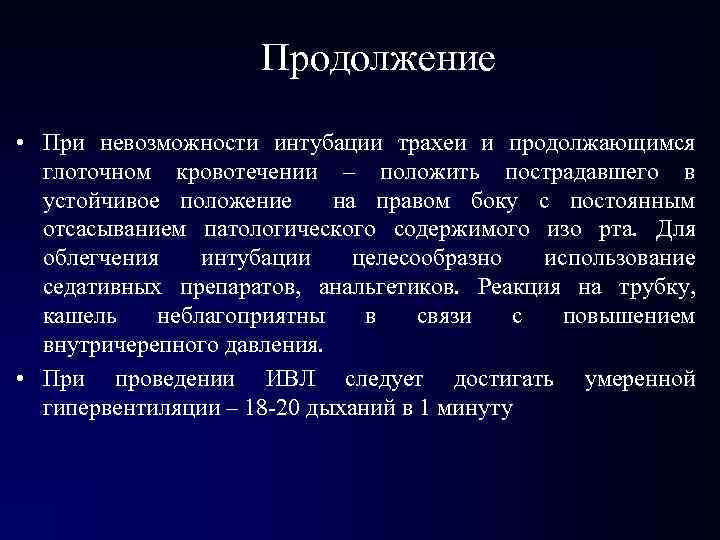 Продолжение

• При невозможности интубации трахеи и продолжающимся глоточном кровотечении – положить пострадавшего в устойчивое положение на правом боку с постоянным отсасыванием патологического содержимого изо рта. Для облегчения интубации целесообразно использование седативных препаратов, анальгетиков. Реакция на трубку, кашель неблагоприятны в связи с повышением внутричерепного давления.

• При проведении ИВЛ следует достигать умеренной гипервентиляции – 18-20 дыханий в 1 минуту